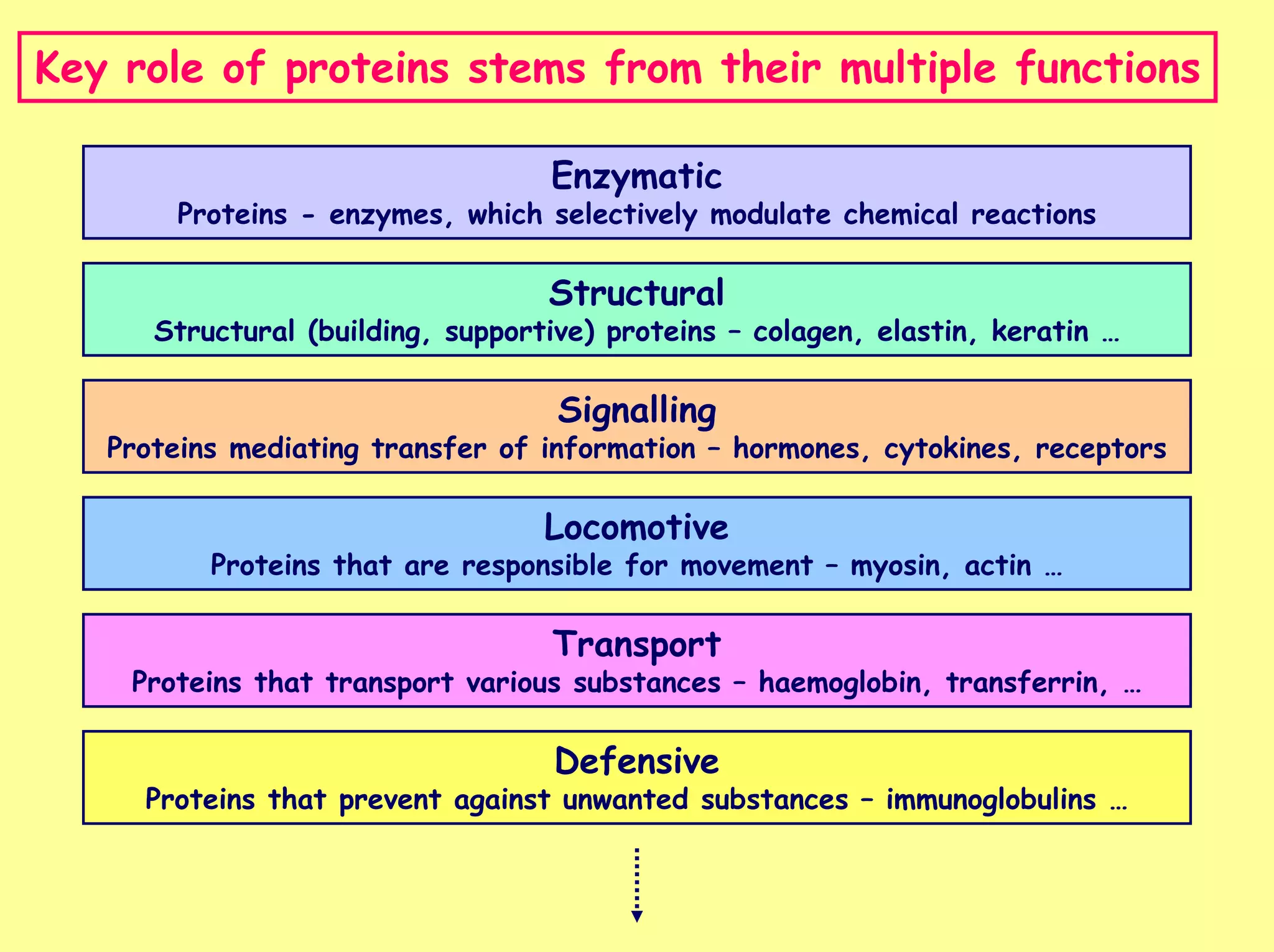 Key role of proteins stems from their multiple functions

Enzymatic
Proteins - enzymes, which selectively modulate chemical reactions

Structural
Structural (building, supportive) proteins – colagen, elastin, keratin …

Signalling
Proteins mediating transfer of information – hormones, cytokines, receptors

Locomotive
Proteins that are responsible for movement – myosin, actin …

Transport
Proteins that transport various substances – haemoglobin, transferrin, …

Defensive
Proteins that prevent against unwanted substances – immunoglobulins …